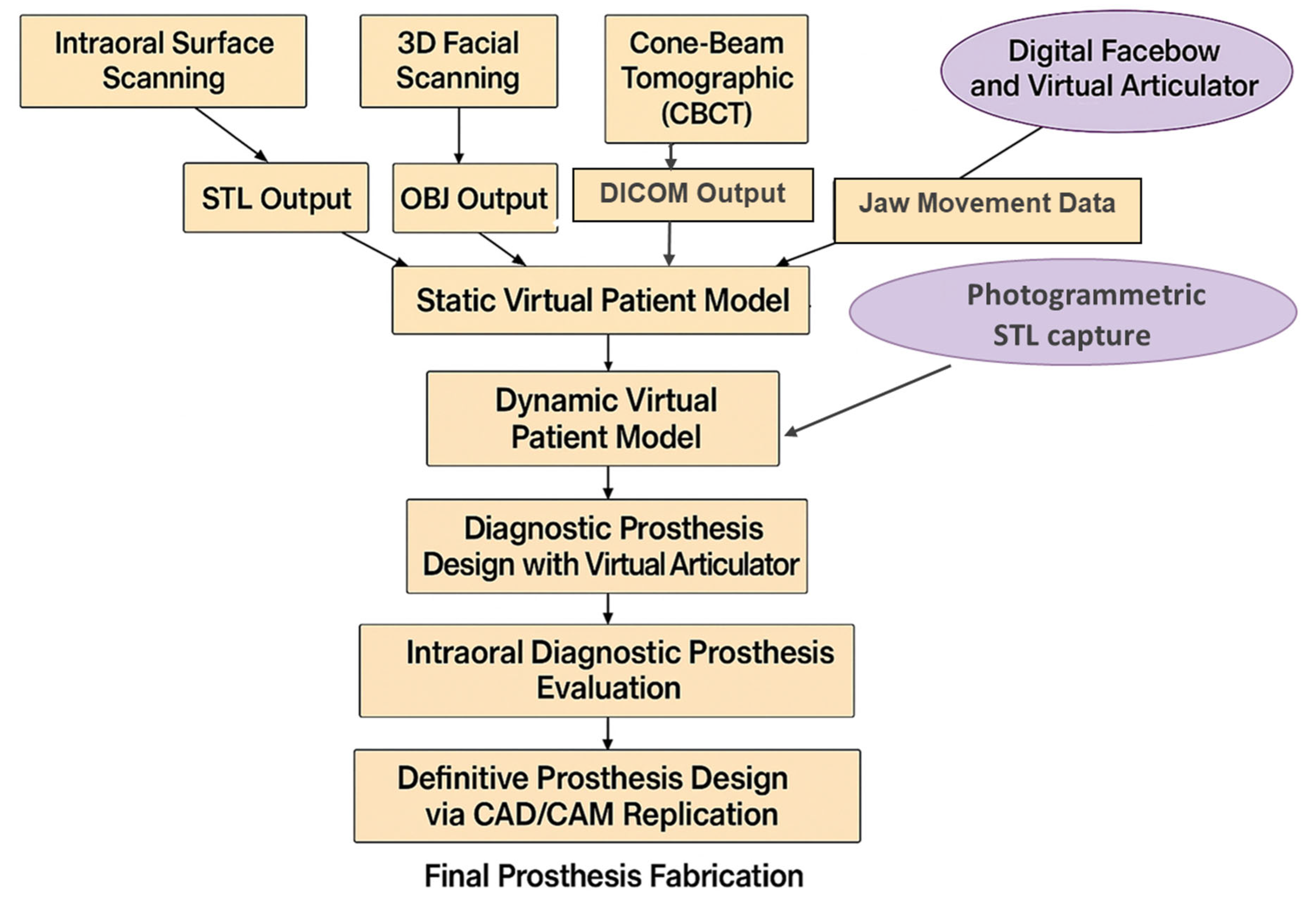 Intraoral Surface Scanning

3D Facial Scanning

Cone-Beam Tomographic (CBCT)

Digital Facebow and Virtual Articulator

STL Output

OBJ Output

DICOM Output

Jaw Movement Data

Static Virtual Patient Model

Photogrammetric STL capture

Dynamic Virtual Patient Model

Diagnostic Prosthesis Design with Virtual Articulator

Intraoral Diagnostic Prosthesis Evaluation

Definitive Prosthesis Design via CAD/CAM Replication

Final Prosthesis Fabrication